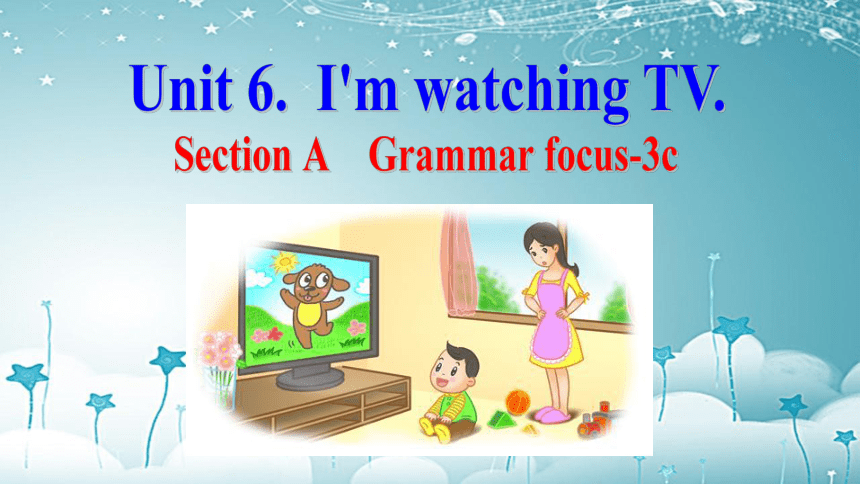 Unit 6. I'm watching TV.

Section A Grammar focus-3c